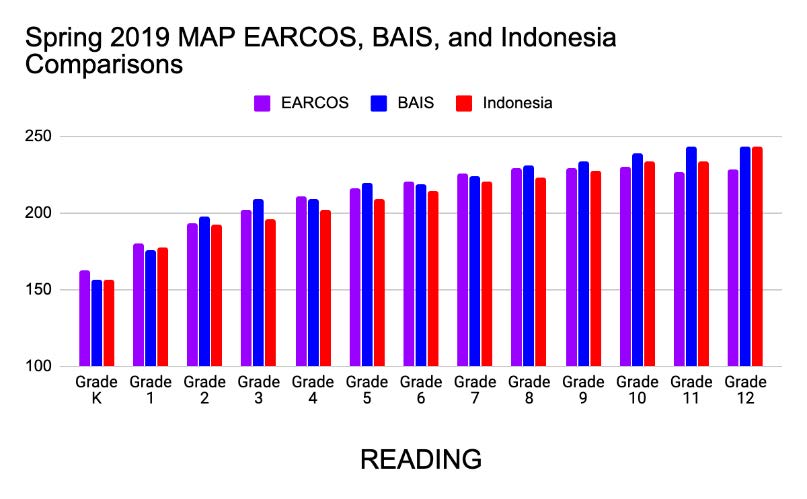 Spring 2019 MAP EARCOS, BAIS, and Indonesia Comparisons

EARCOS BAIS Indonesia

250
200
150
100

Grade K
Grade 1
Grade 2
Grade 3
Grade 4
Grade 5
Grade 6
Grade 7
Grade 8
Grade 9
Grade 10
Grade 11
Grade 12

READING